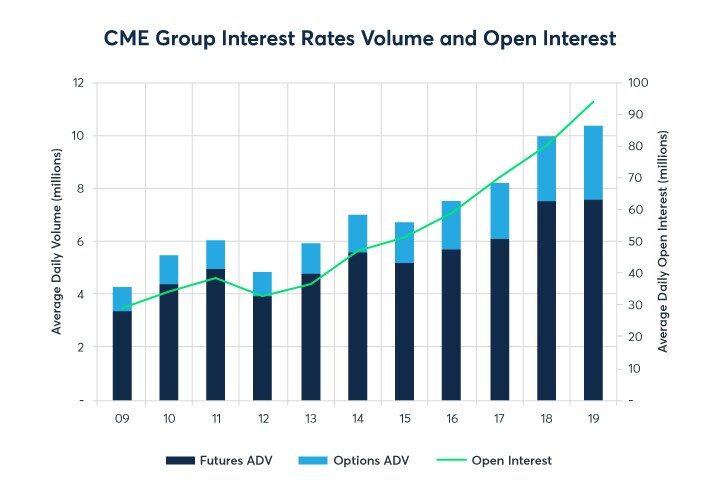 CME Group Interest Rates Volume and Open Interest

Average Daily Volume (millions)

12
10
8
6
4
2
-

Average Daily Open Interest (millions)

100
90
80
70
60
50
40
30
20
10
-

09 10 11 12 13 14 15 16 17 18 19

Futures ADV
Options ADV
Open Interest